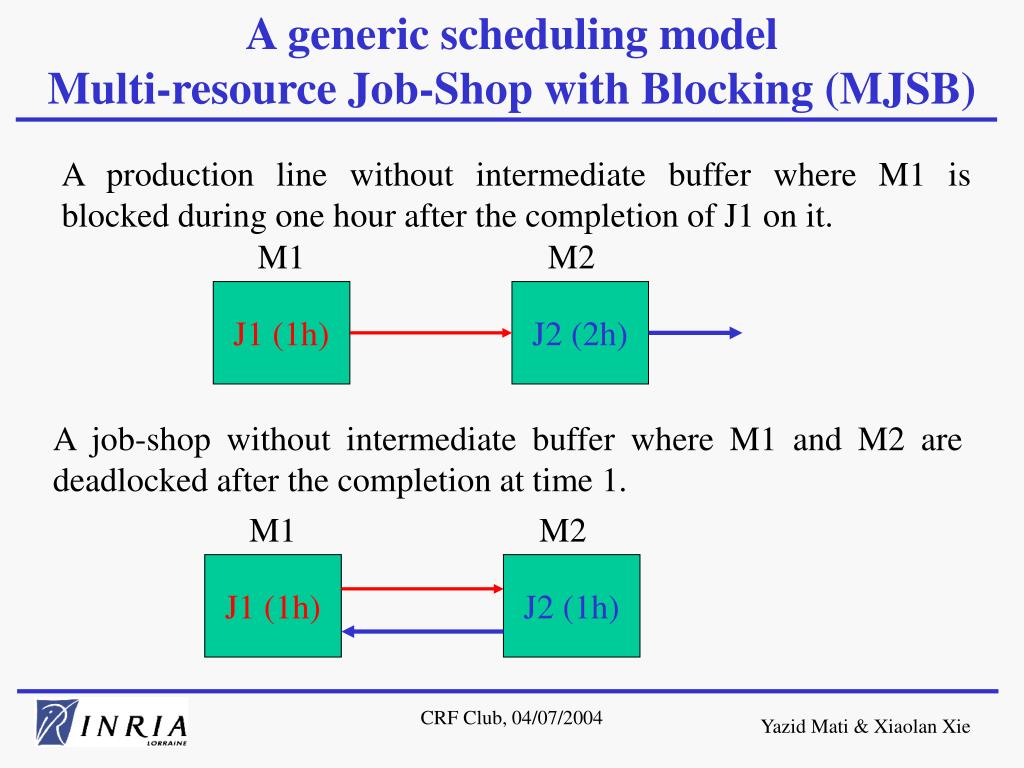 A generic scheduling model
Multi-resource Job-Shop with Blocking (MJSB)

A production line without intermediate buffer where M1 is blocked during one hour after the completion of J1 on it.

M1
M2
J1 (1h)
J2 (2h)

A job-shop without intermediate buffer where M1 and M2 are deadlocked after the completion at time 1.

M1
M2
J1 (1h)
J2 (1h)

INRIA
LORRAINE

CRF Club, 04/07/2004

Yazid Mati & Xiaolan Xie